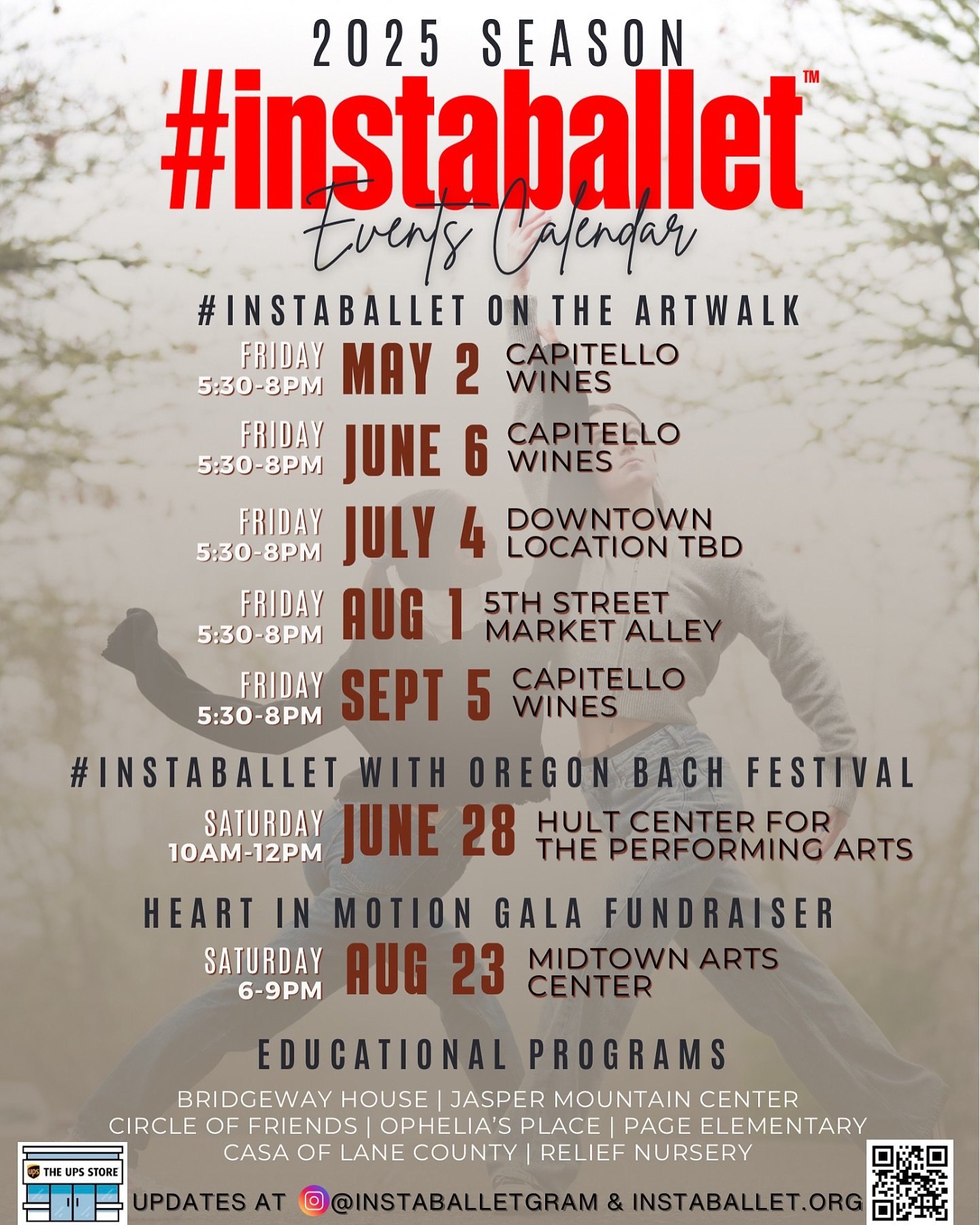 2025 SEASON
#instaballet™
Events Calendar

#INSTABALLET ON THE ARTWALK

FRIDAY 5:30-8PM MAY 2 CAPITELLO WINES

FRIDAY 5:30-8PM JUNE 6 CAPITELLO WINES

FRIDAY 5:30-8PM JULY 4 DOWNTOWN LOCATION TBD

FRIDAY 5:30-8PM AUG 1 5TH STREET MARKET ALLEY

FRIDAY 5:30-8PM SEPT 5 CAPITELLO WINES

#INSTABALLET WITH OREGON BACH FESTIVAL

SATURDAY 10AM-12PM JUNE 28 HULT CENTER FOR THE PERFORMING ARTS

HEART IN MOTION GALA FUNDRAISER

SATURDAY 6-9PM AUG 23 MIDTOWN ARTS CENTER

EDUCATIONAL PROGRAMS

BRIDGEWAY HOUSE | JASPER MOUNTAIN CENTER
CIRCLE OF FRIENDS | OPHELIA'S PLACE | PAGE ELEMENTARY
CASA OF LANE COUNTY | RELIEF NURSERY

ups THE UPS STORE

UPDATES AT @INSTABALLETGRAM & INSTABALLET.ORG